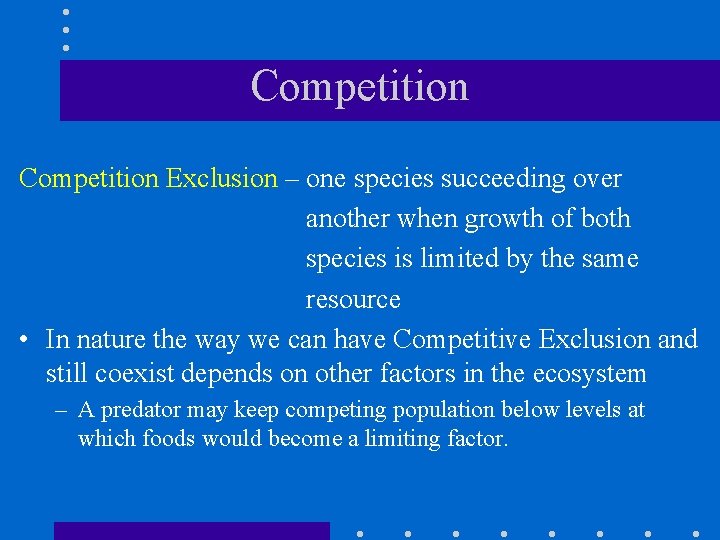 Competition

Competition Exclusion – one species succeeding over another when growth of both species is limited by the same resource

• In nature the way we can have Competitive Exclusion and still coexist depends on other factors in the ecosystem

– A predator may keep competing population below levels at which foods would become a limiting factor.